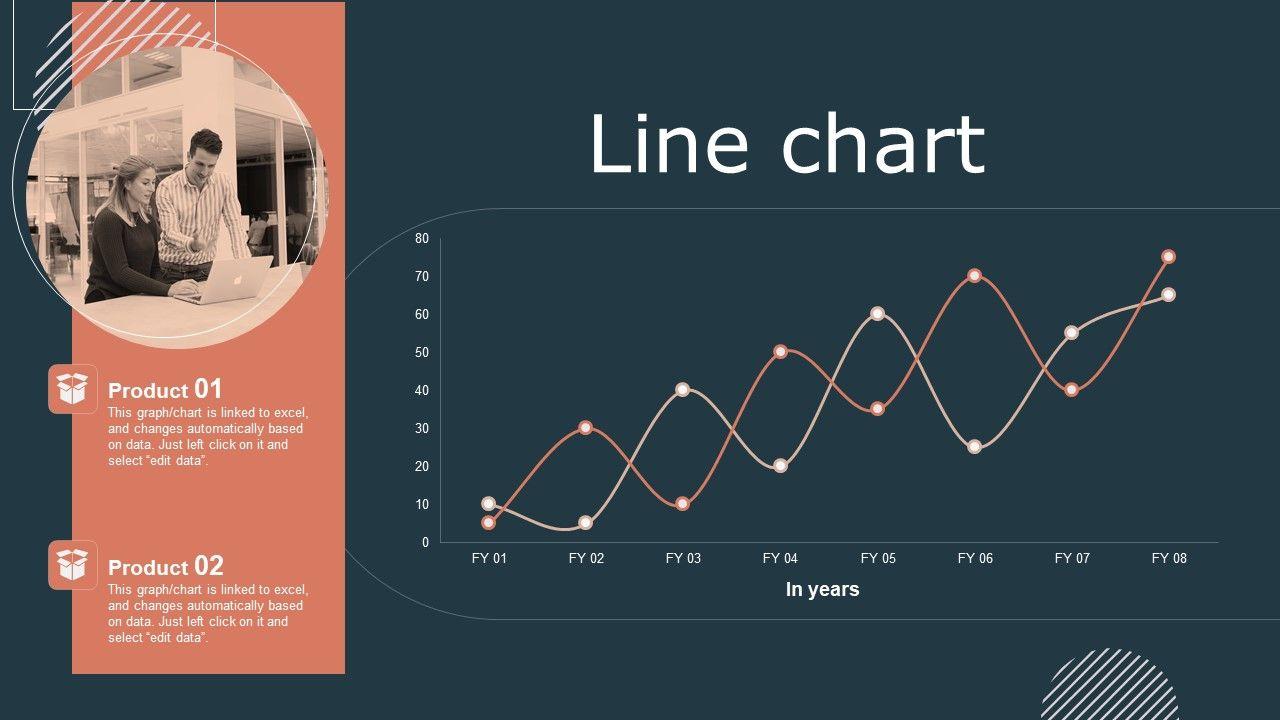 Line chart

Product 01
This graph/chart is linked to excel, and changes automatically based on data. Just left click on it and select "edit data".

Product 02
This graph/chart is linked to excel, and changes automatically based on data. Just left click on it and select "edit data".

80
70
60
50
40
30
20
10
0
FY 01 FY 02 FY 03 FY 04 FY 05 FY 06 FY 07 FY 08
In years